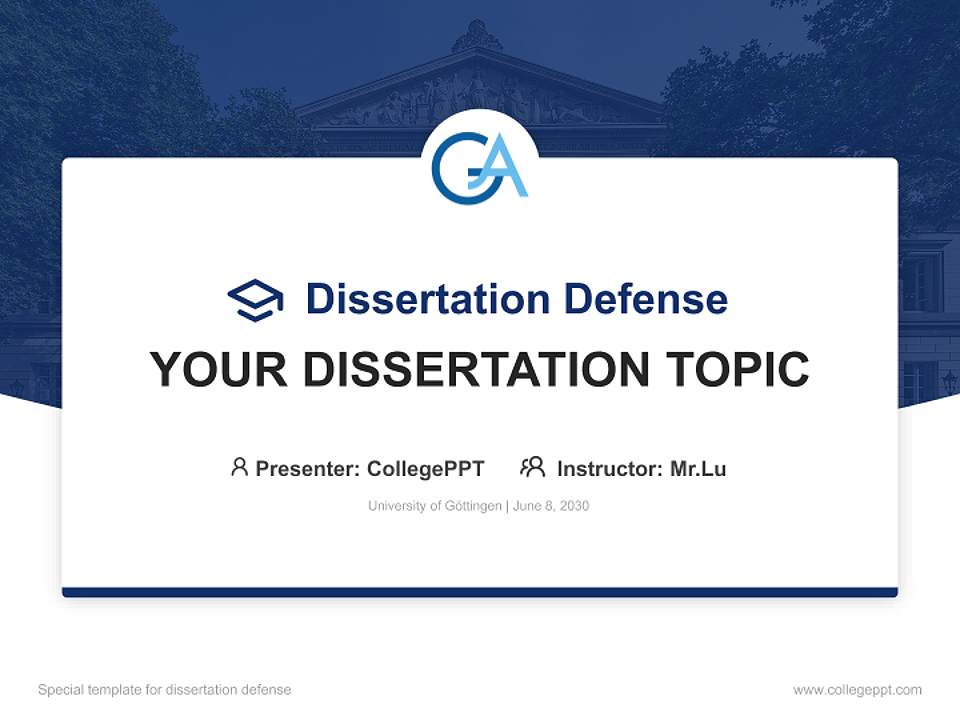 GA

Dissertation Defense

YOUR DISSERTATION TOPIC

Presenter: CollegePPT Instructor: Mr.Lu

University of Göttingen | June 8, 2030

Special template for dissertation defense

www.collegeppt.com